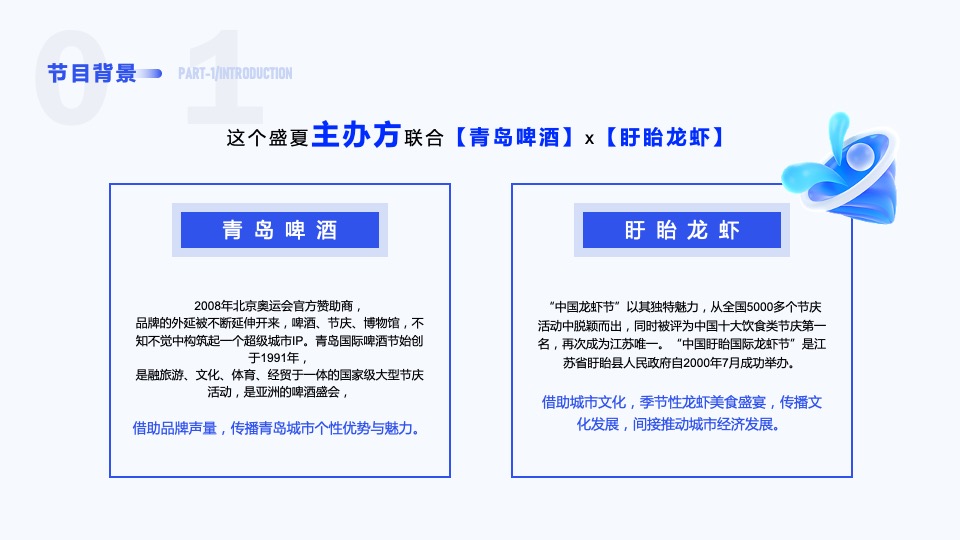 01

节目背景 PART-1/INTRODUCTION

这个盛夏主办方联合【青岛啤酒】x【盱眙龙虾】

青岛啤酒

2008年北京奥运会官方赞助商，品牌的外延被不断延伸开来，啤酒、节庆、博物馆，不知不觉中构筑起一个超级城市IP。青岛国际啤酒节始创于1991年，是融旅游、文化、体育、经贸于一体的国家级大型节庆活动，是亚洲的啤酒盛会，

借助品牌声量，传播青岛城市个性优势与魅力。

盱眙龙虾

“中国龙虾节”以其独特魅力，从全国5000多个节庆活动中脱颖而出，同时被评为中国十大饮食类节庆第一名，再次成为江苏唯一。“中国盱眙国际龙虾节”是江苏省盱眙县人民政府自2000年7月成功举办。

借助城市文化，季节性龙虾美食盛宴，传播文化发展，间接推动城市经济发展。